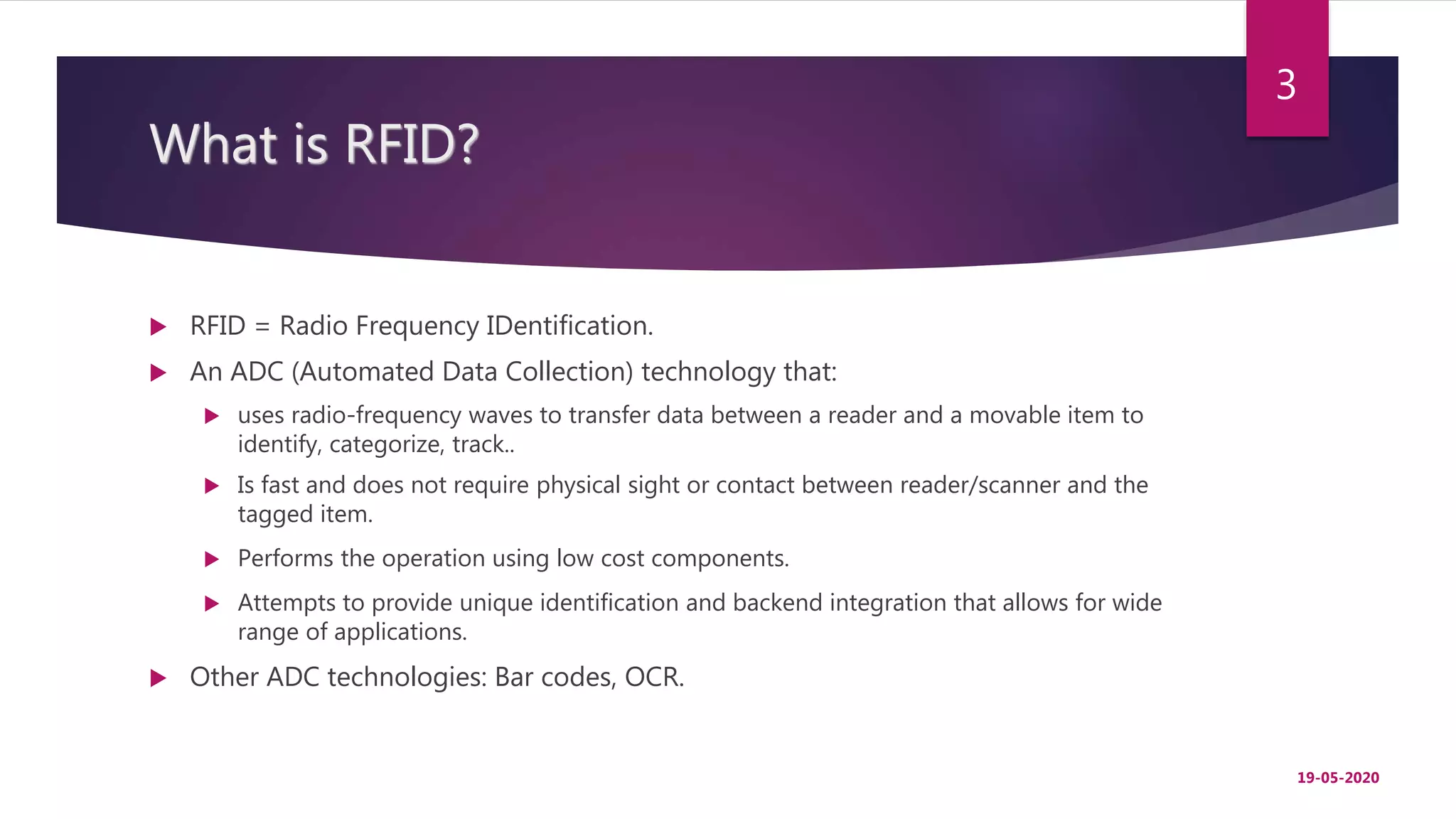 3

What is RFID?

RFID = Radio Frequency IDentification.

An ADC (Automated Data Collection) technology that:

uses radio-frequency waves to transfer data between a reader and a movable item to identify, categorize, track..

Is fast and does not require physical sight or contact between reader/scanner and the tagged item.

Performs the operation using low cost components.

Attempts to provide unique identification and backend integration that allows for wide range of applications.

Other ADC technologies: Bar codes, OCR.

19-05-2020